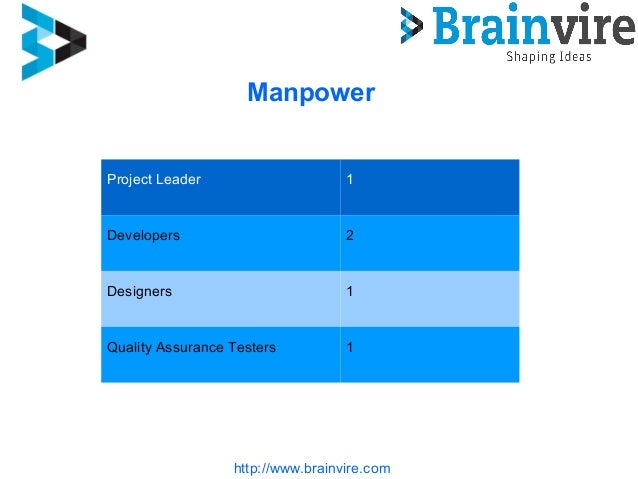 Brainvire
Shaping Ideas

Manpower

| Project Leader | 1 |
|---|---|
| Developers | 2 |
| Designers | 1 |
| Quality Assurance Testers | 1 |

http://www.brainvire.com